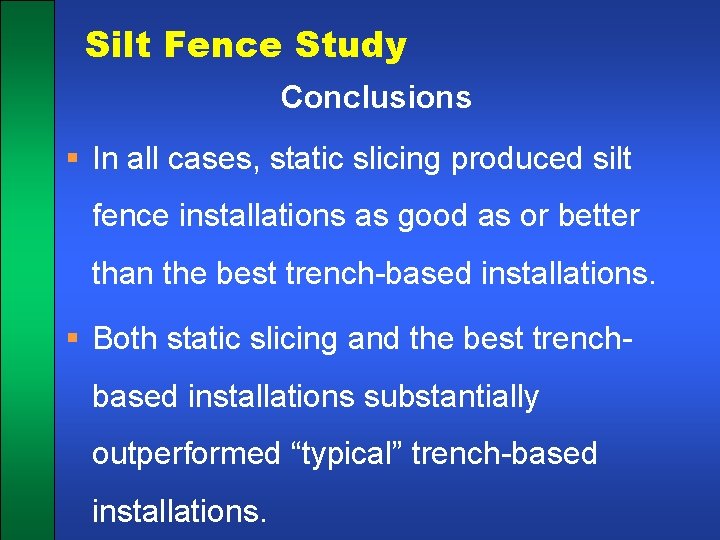 Silt Fence Study

Conclusions

▪ In all cases, static slicing produced silt fence installations as good as or better than the best trench-based installations.

▪ Both static slicing and the best trench-based installations substantially outperformed “typical” trench-based installations.